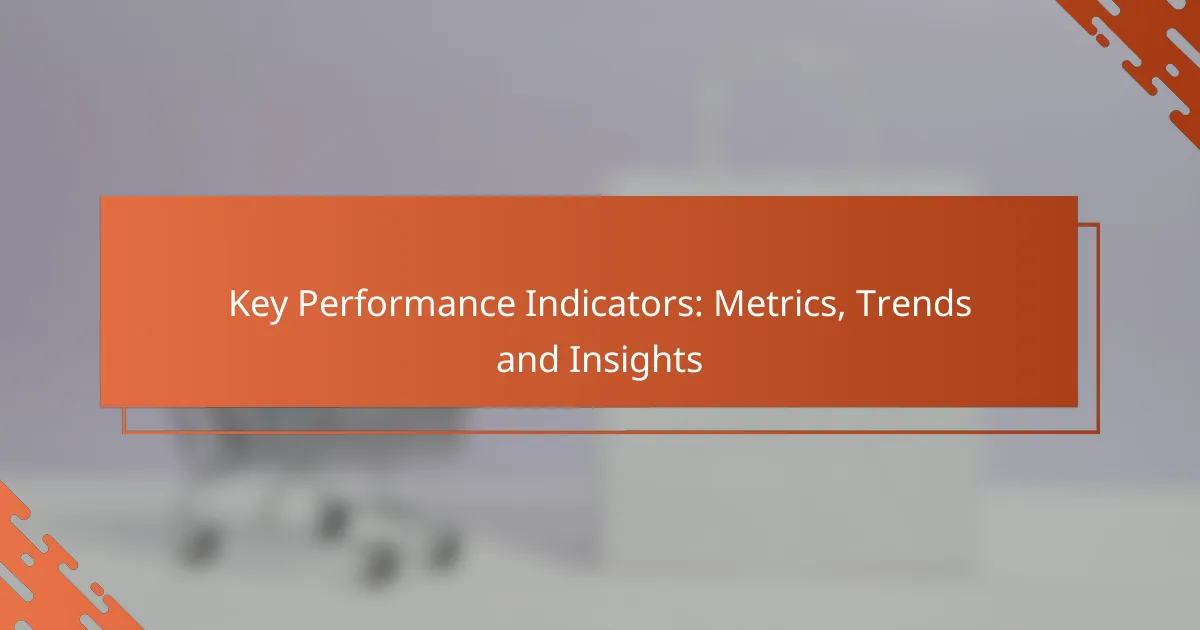 Key Performance Indicators: Metrics, Trends and Insights